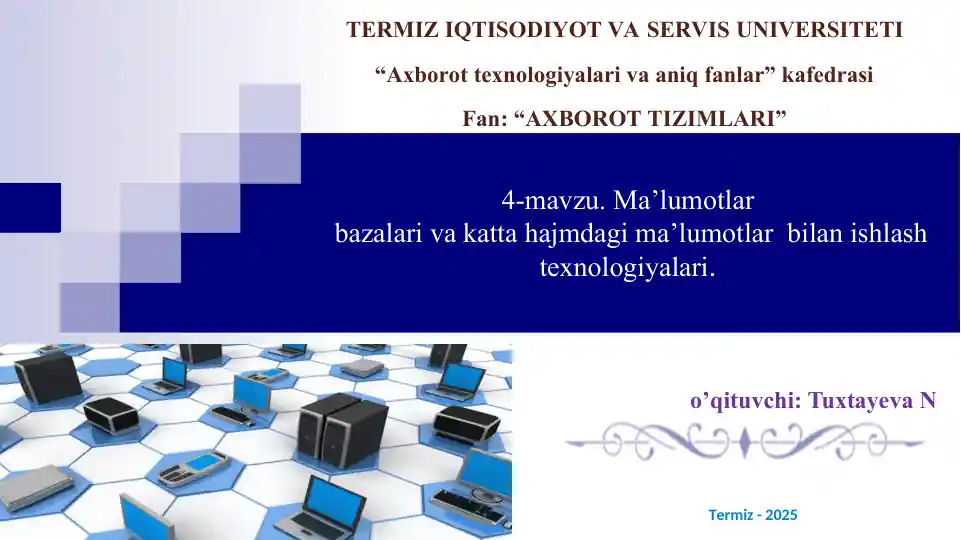 TERMIZ IQTISODIYOT VA SERVIS UNIVERSITETI

“Axborot texnologiyalari va aniq fanlar” kafedrasi

Fan: “AXBOROT TIZIMLARI”

4-mavzu. Ma’lumotlar bazalari va katta hajmdagi ma’lumotlar bilan ishlash texnologiyalari.

o’qituvchi: Tuxtayeva N

Termiz - 2025